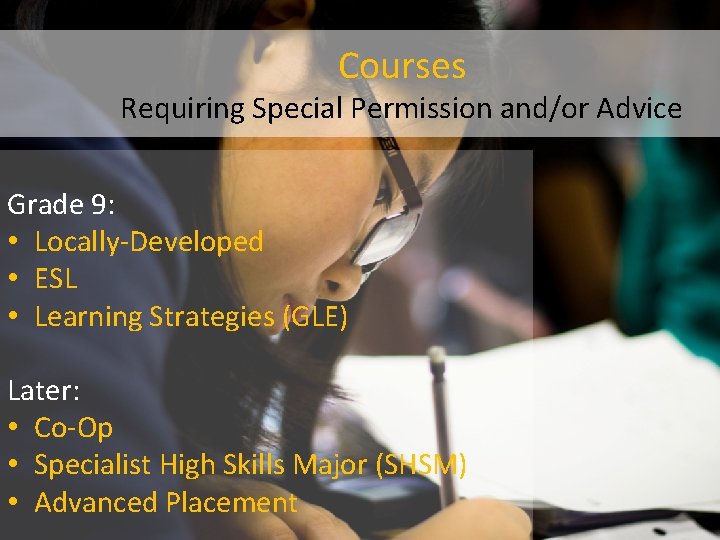 Courses
Requiring Special Permission and/or Advice

Grade 9:
• Locally-Developed
• ESL
• Learning Strategies (GLE)

Later:
• Co-Op
• Specialist High Skills Major (SHSM)
• Advanced Placement